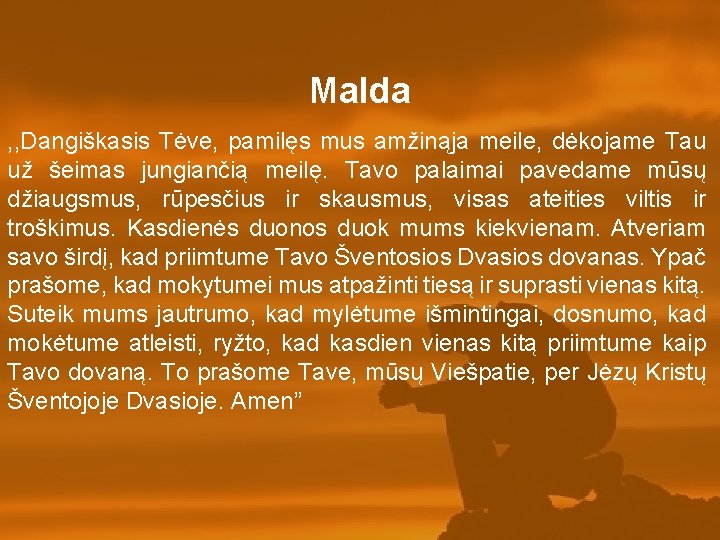 Malda

,,Dangiškasis Tėve, pamilęs mus amžinąja meile, dėkojame Tau už šeimas jungiančią meilę. Tavo palaimai pavedame mūsų džiaugsmus, rūpesčius ir skausmus, visas ateities viltis ir troškimus. Kasdienės duonos duok mums kiekvienam. Atveriam savo širdį, kad priimtume Tavo Šventosios Dvasios dovanas. Ypač prašome, kad mokytumei mus atpažinti tiesą ir suprasti vienas kitą. Suteik mums jautrumo, kad mylėtume išmintingai, dosnumo, kad mokėtume atleisti, ryžto, kad kasdien vienas kitą priimtume kaip Tavo dovaną. To prašome Tave, mūsų Viešpatie, per Jėzų Kristų Šventojoje Dvasioje. Amen”